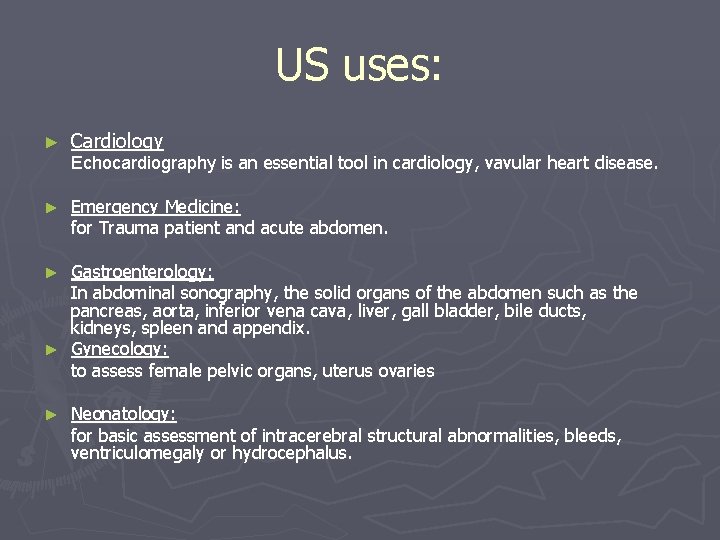 US uses:

► Cardiology
Echocardiography is an essential tool in cardiology, vavular heart disease.

► Emergency Medicine:
for Trauma patient and acute abdomen.

► Gastroenterology:
In abdominal sonography, the solid organs of the abdomen such as the pancreas, aorta, inferior vena cava, liver, gall bladder, bile ducts, kidneys, spleen and appendix.

► Gynecology:
to assess female pelvic organs, uterus ovaries

► Neonatology:
for basic assessment of intracerebral structural abnormalities, bleeds, ventriculomegaly or hydrocephalus.